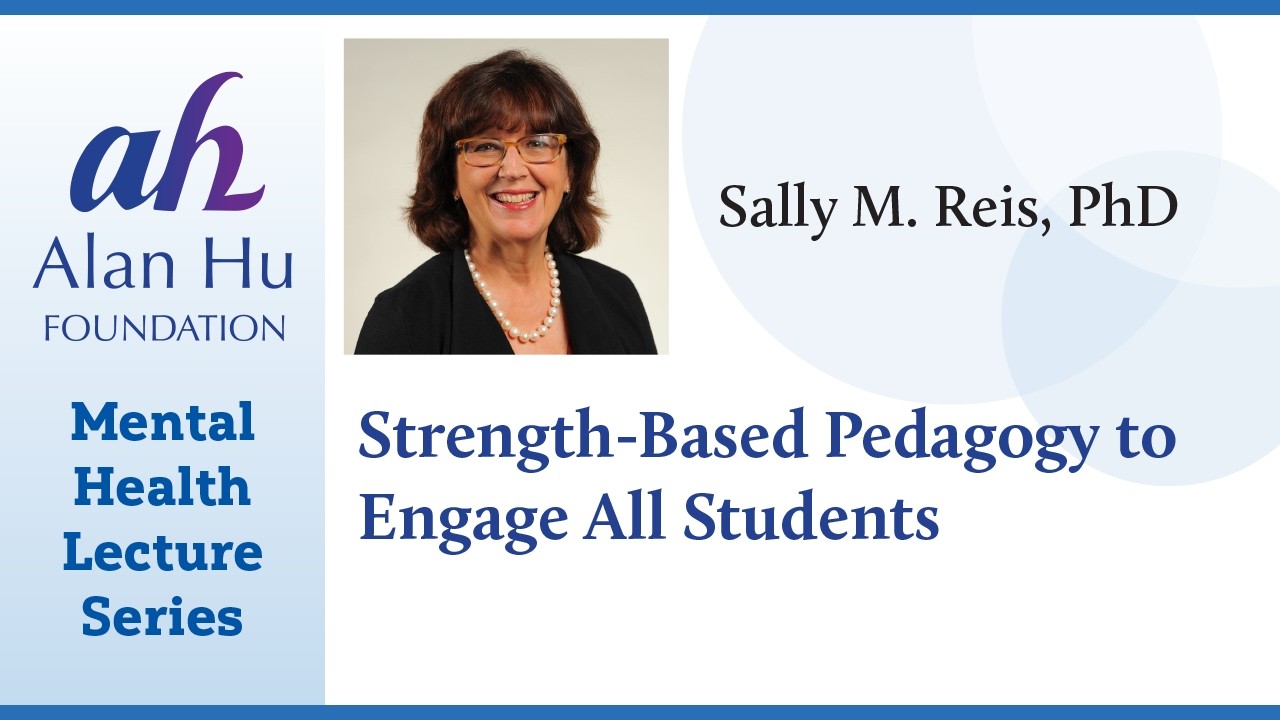 ah
Alan Hu
FOUNDATION

Mental Health Lecture Series

Sally M. Reis, PhD

Strength-Based Pedagogy to Engage All Students